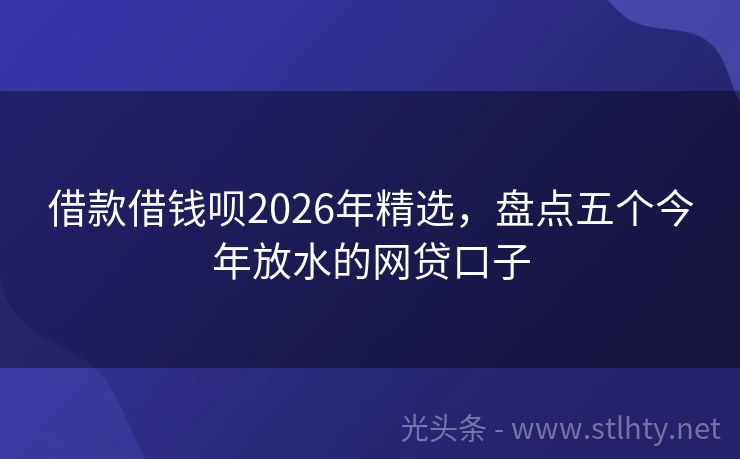 借款借钱呗2026年精选，盘点五个今年放水的网贷口子

光头条 - www.stlhty.net